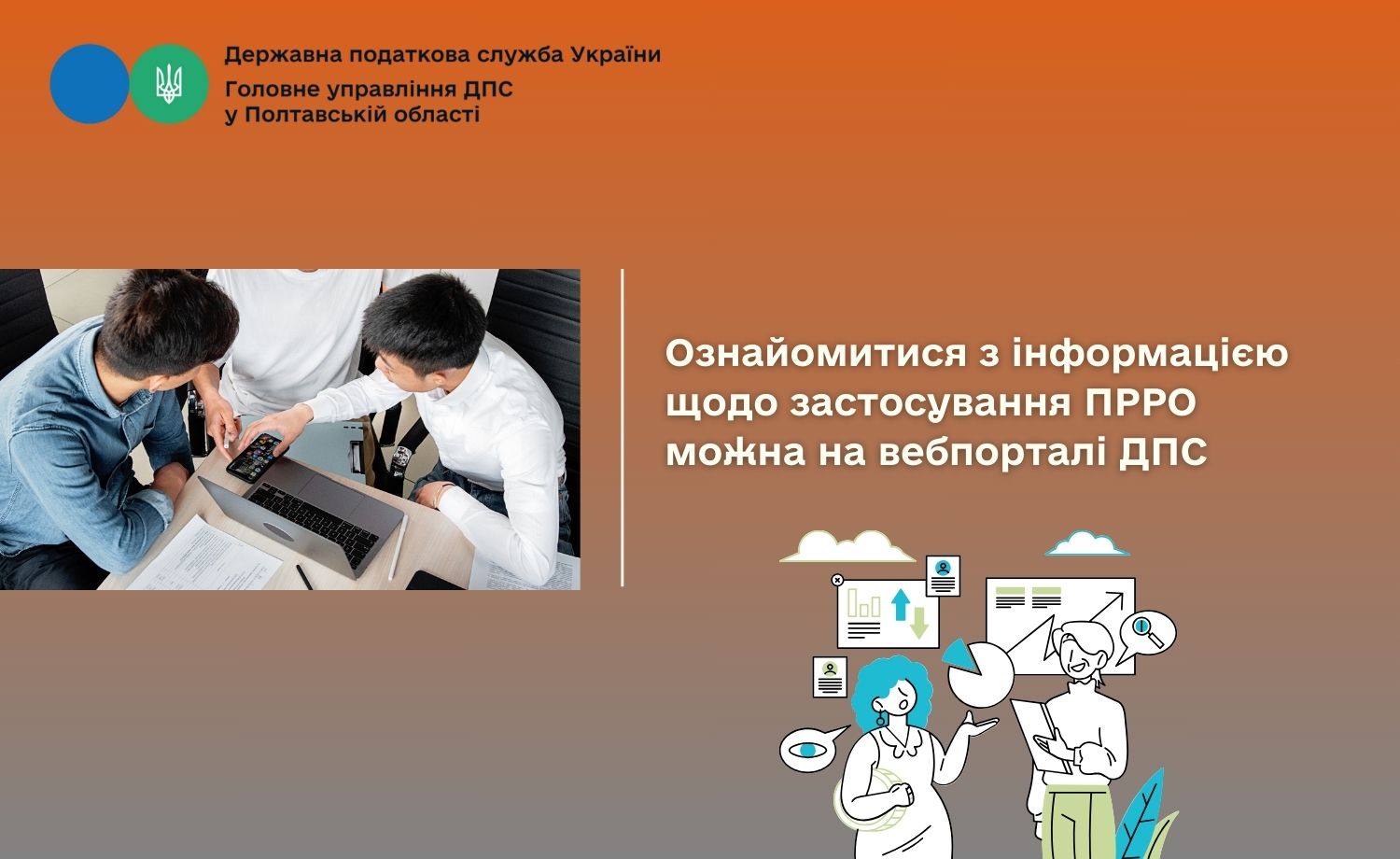 Державна податкова служба України
Головне управління ДПС
у Полтавській області

Ознайомитися з інформацією щодо застосування ПРРО можна на вебпорталі ДПС